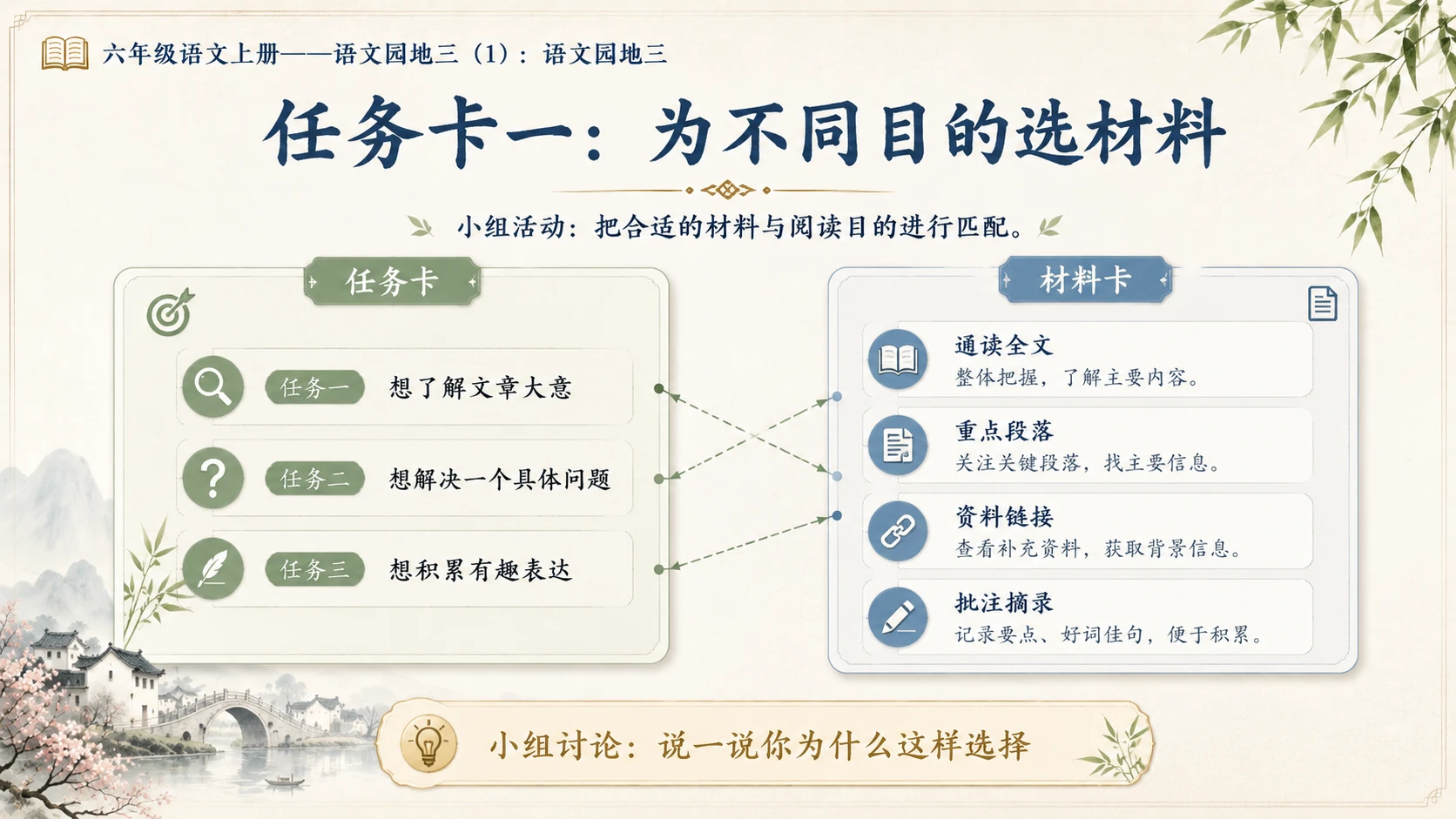 六年级语文上册——语文园地三（1）：语文园地三

任务卡一：为不同目的选材料

小组活动：把合适的材料与阅读目的进行匹配。

任务卡

任务一 想了解文章大意

任务二 想解决一个具体问题

任务三 想积累有趣表达

材料卡

通读全文
整体把握，了解主要内容。

重点段落
关注关键段落，找主要信息。

资料链接
查看补充资料，获取背景信息。

批注摘录
记录要点、好词佳句，便于积累。

小组讨论：说一说你为什么这样选择